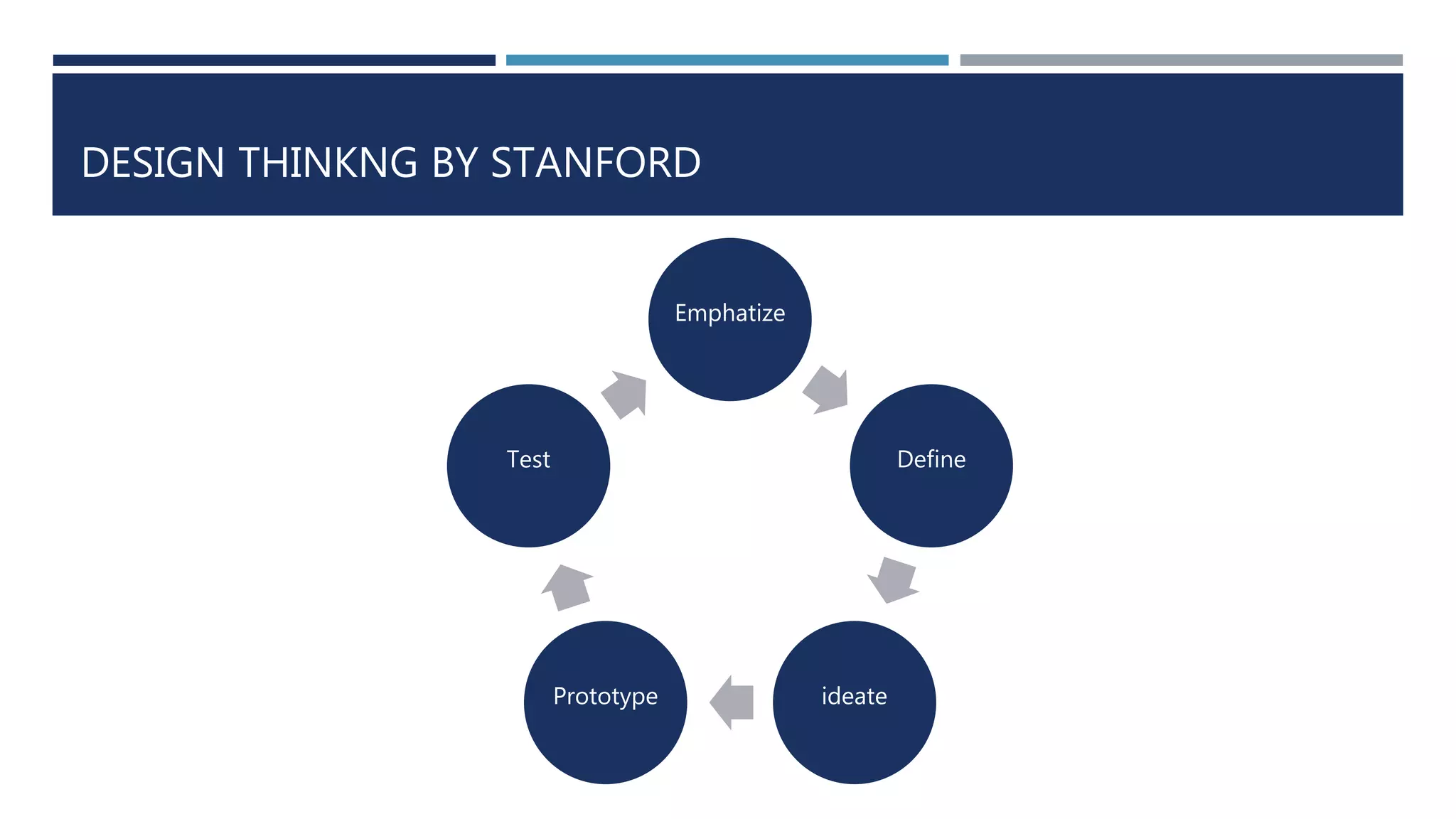 DESIGN THINKNG BY STANFORD

Emphatize

Define

ideate

Prototype

Test